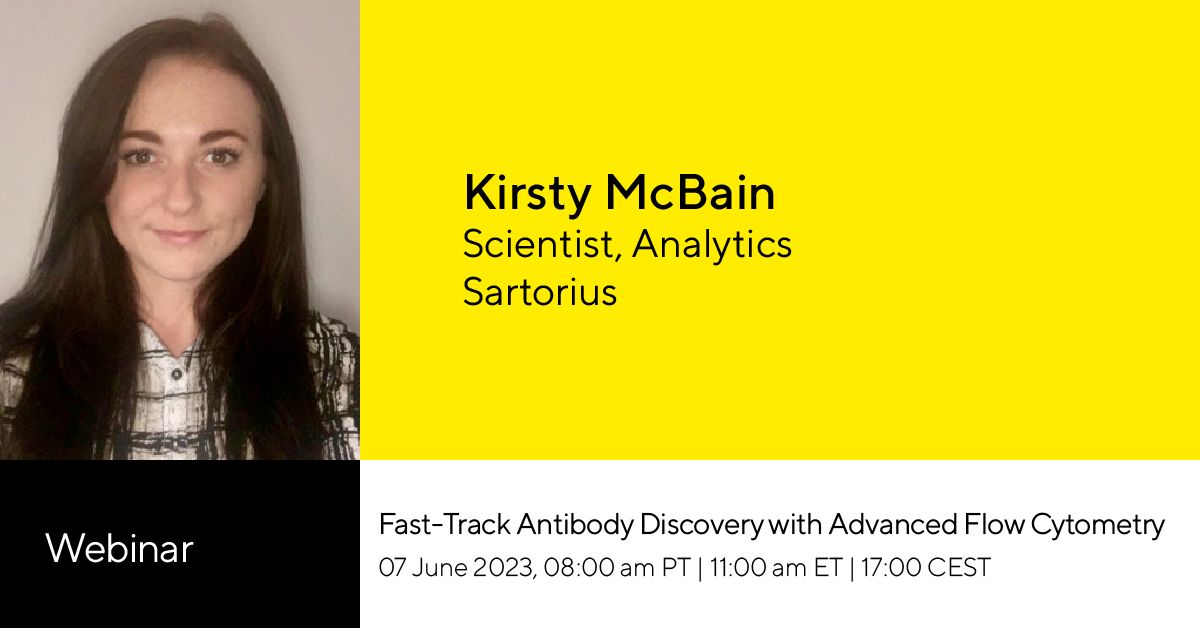 Kirsty McBain
Scientist, Analytics
Sartorius

Webinar

Fast-Track Antibody Discovery with Advanced Flow Cytometry
07 June 2023, 08:00 am PT | 11:00 am ET | 17:00 CEST